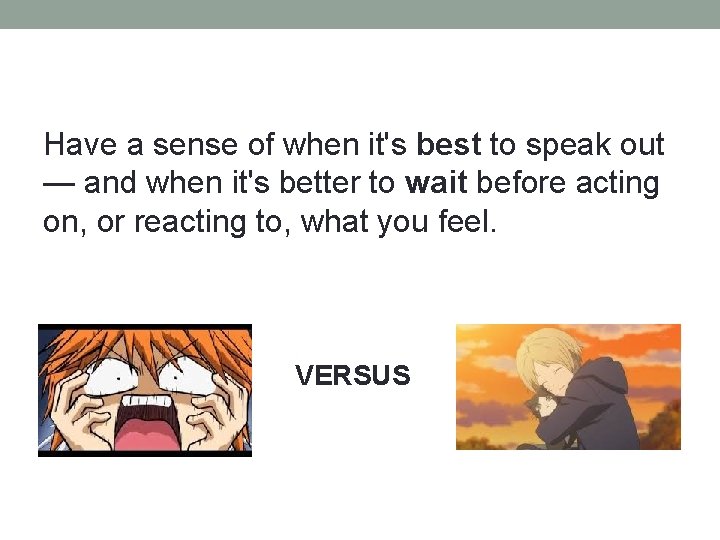 Have a sense of when it's best to speak out — and when it's better to wait before acting on, or reacting to, what you feel.

VERSUS